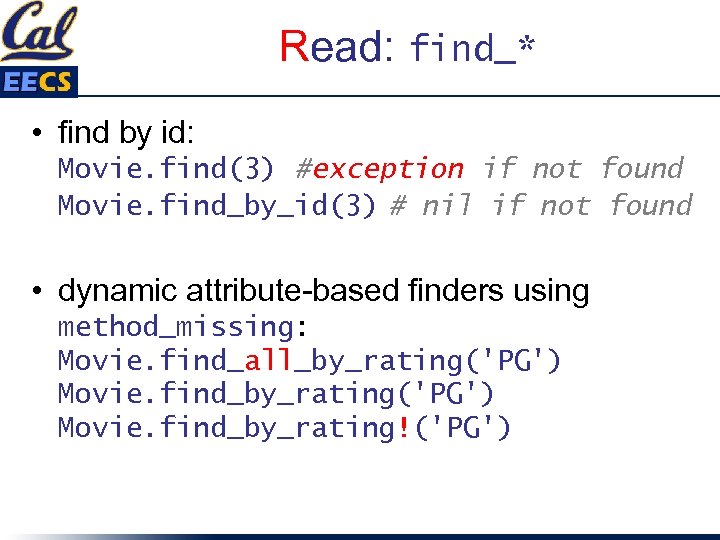 Cal
EECS

Read: find_*

• find by id:
Movie.find(3) #exception if not found
Movie.find_by_id(3) # nil if not found

• dynamic attribute-based finders using method_missing:
Movie.find_all_by_rating('PG')
Movie.find_by_rating('PG')
Movie.find_by_rating!('PG')